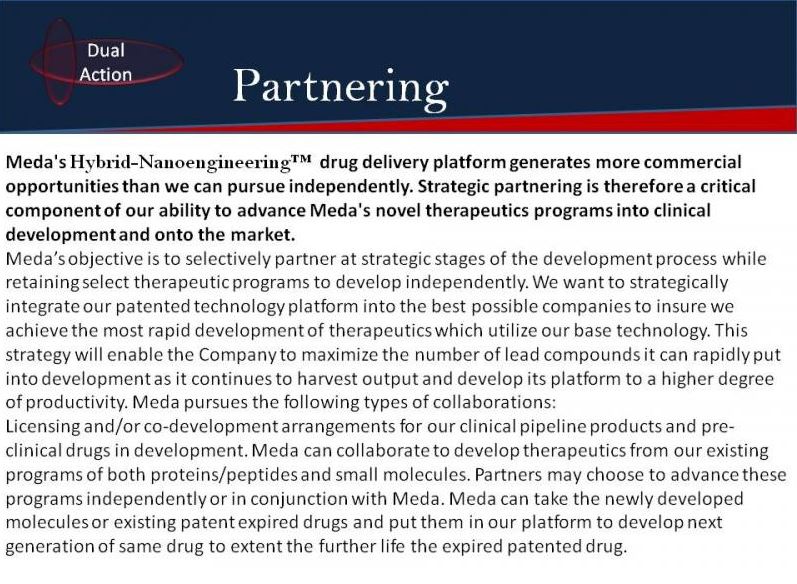 Dual Action

Partnering

Meda's Hybrid-Nanoengineering™ drug delivery platform generates more commercial opportunities than we can pursue independently. Strategic partnering is therefore a critical component of our ability to advance Meda's novel therapeutics programs into clinical development and onto the market.

Meda's objective is to selectively partner at strategic stages of the development process while retaining select therapeutic programs to develop independently. We want to strategically integrate our patented technology platform into the best possible companies to insure we achieve the most rapid development of therapeutics which utilize our base technology. This strategy will enable the Company to maximize the number of lead compounds it can rapidly put into development as it continues to harvest output and develop its platform to a higher degree of productivity. Meda pursues the following types of collaborations:

Licensing and/or co-development arrangements for our clinical pipeline products and pre-clinical drugs in development. Meda can collaborate to develop therapeutics from our existing programs of both proteins/peptides and small molecules. Partners may choose to advance these programs independently or in conjunction with Meda. Meda can take the newly developed molecules or existing patent expired drugs and put them in our platform to develop next generation of same drug to extent the further life the expired patented drug.